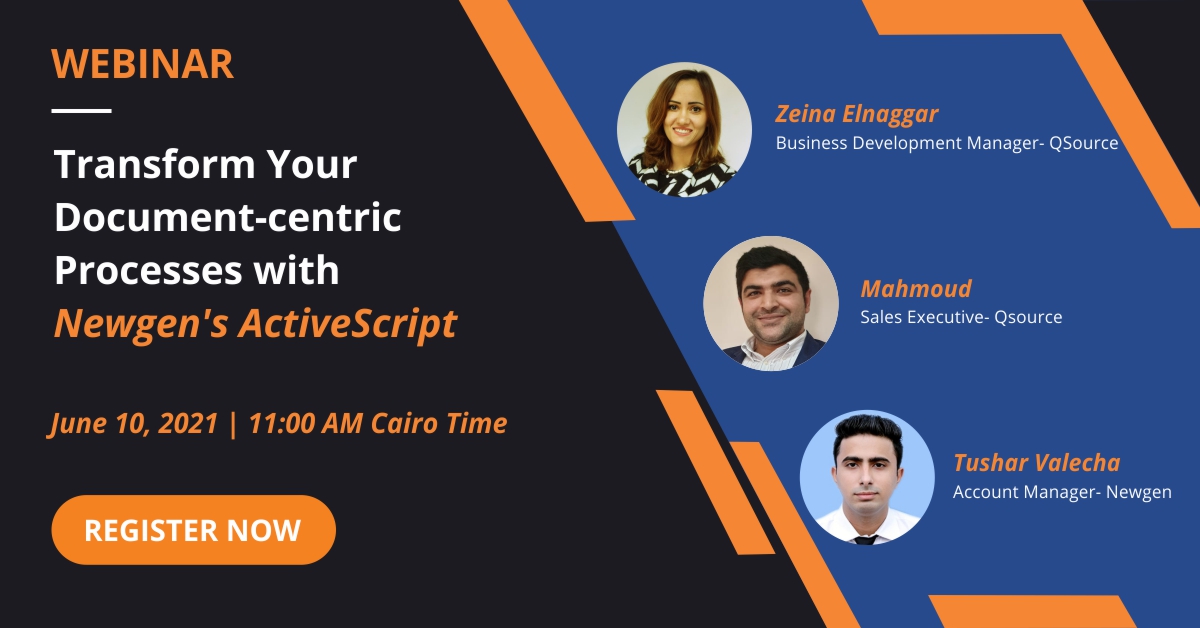 WEBINAR

Transform Your Document-centric Processes with Newgen's ActiveScript

June 10, 2021 | 11:00 AM Cairo Time

REGISTER NOW

Zeina Elnaggar
Business Development Manager- QSource

Mahmoud
Sales Executive- Qsource

Tushar Valecha
Account Manager- Newgen